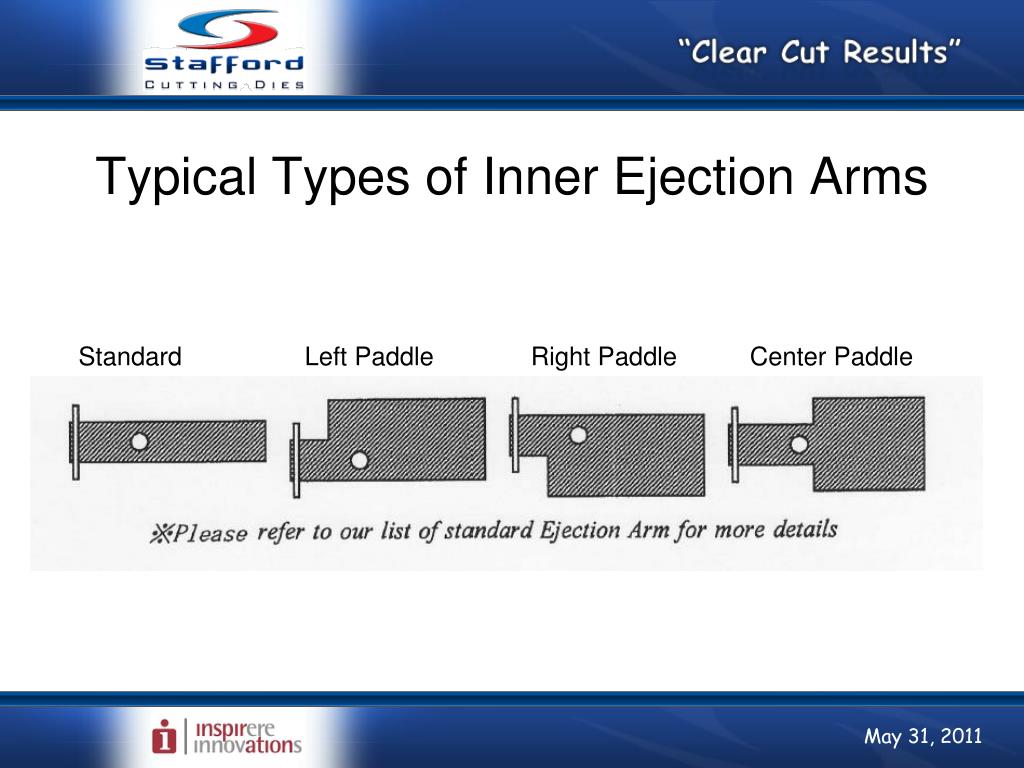 Stafford
CUTTING DIES

"Clear Cut Results"

Typical Types of Inner Ejection Arms

Standard Left Paddle Right Paddle Center Paddle

※Please refer to our list of standard Ejection Arm for more details

inspirere innovations

May 31, 2011